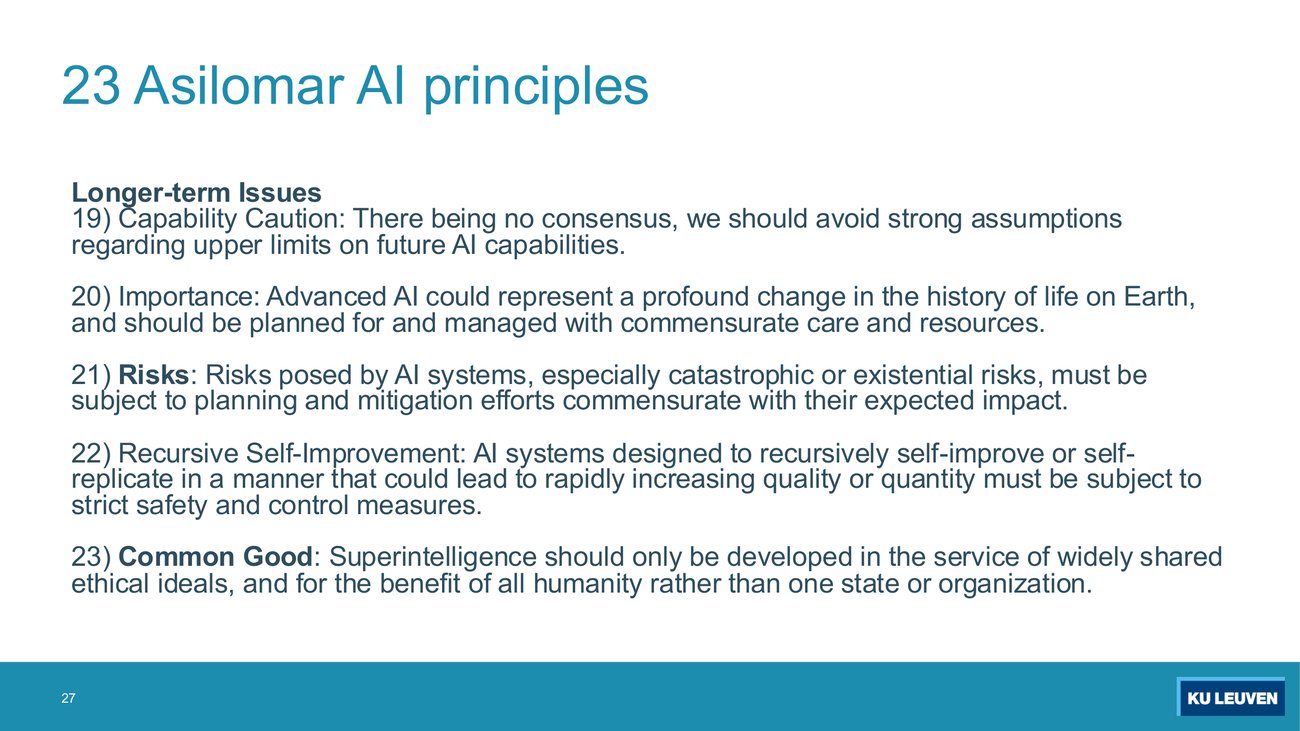 23 Asilomar AI principles

Longer-term Issues
19) Capability Caution: There being no consensus, we should avoid strong assumptions regarding upper limits on future AI capabilities.

20) Importance: Advanced AI could represent a profound change in the history of life on Earth, and should be planned for and managed with commensurate care and resources.

21) Risks: Risks posed by AI systems, especially catastrophic or existential risks, must be subject to planning and mitigation efforts commensurate with their expected impact.

22) Recursive Self-Improvement: AI systems designed to recursively self-improve or self-replicate in a manner that could lead to rapidly increasing quality or quantity must be subject to strict safety and control measures.

23) Common Good: Superintelligence should only be developed in the service of widely shared ethical ideals, and for the benefit of all humanity rather than one state or organization.

27

KU LEUVEN